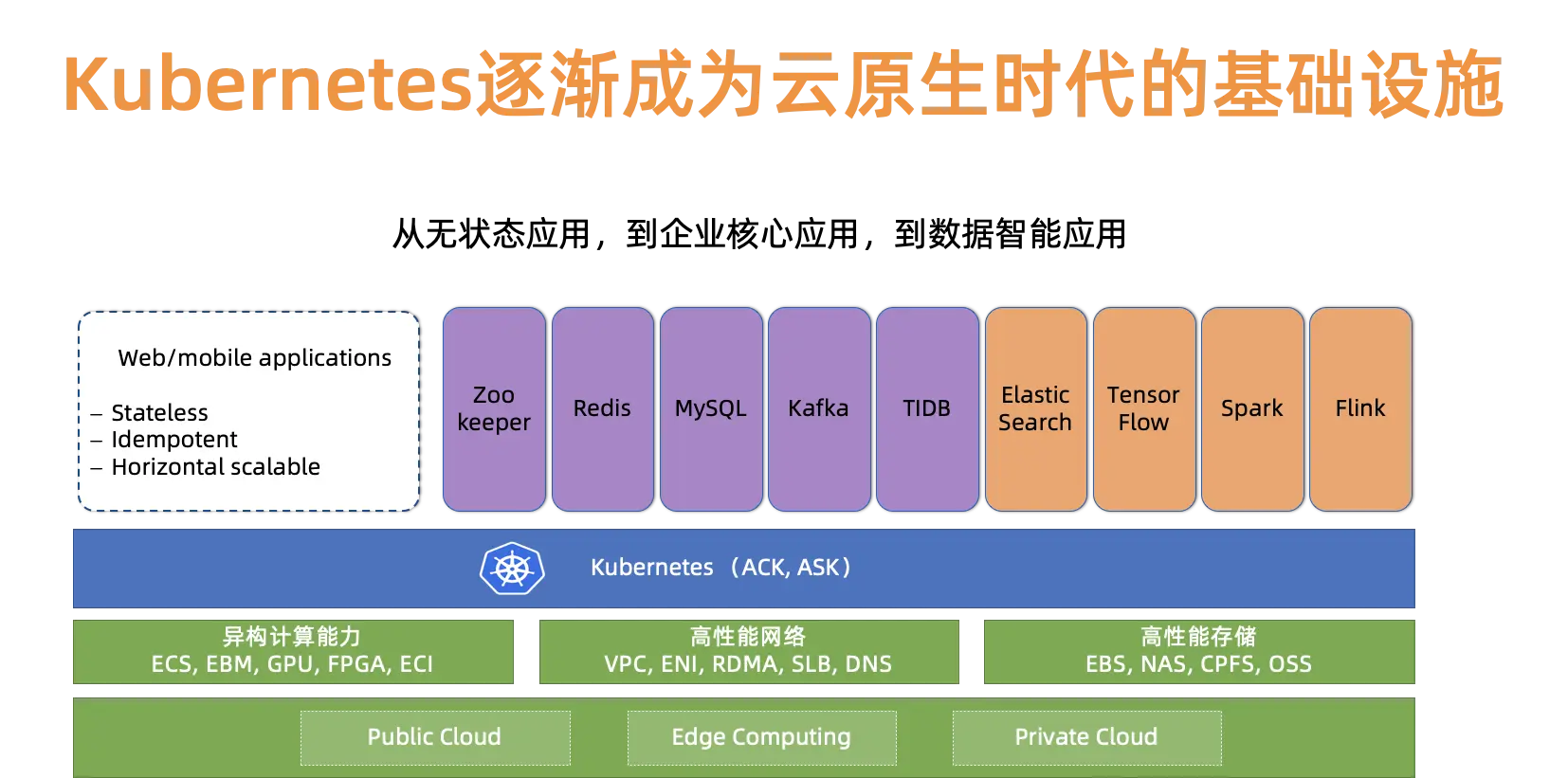 Kubernetes逐渐成为云原生时代的基础设施

从无状态应用，到企业核心应用，到数据智能应用

Web/mobile applications

– Stateless
– Idempotent
– Horizontal scalable

Zoo keeper

Redis

MySQL

Kafka

TIDB

Elastic Search

Tensor Flow

Spark

Flink

Kubernetes （ACK, ASK）

异构计算能力
ECS, EBM, GPU, FPGA, ECI

高性能网络
VPC, ENI, RDMA, SLB, DNS

高性能存储
EBS, NAS, CPFS, OSS

Public Cloud

Edge Computing

Private Cloud